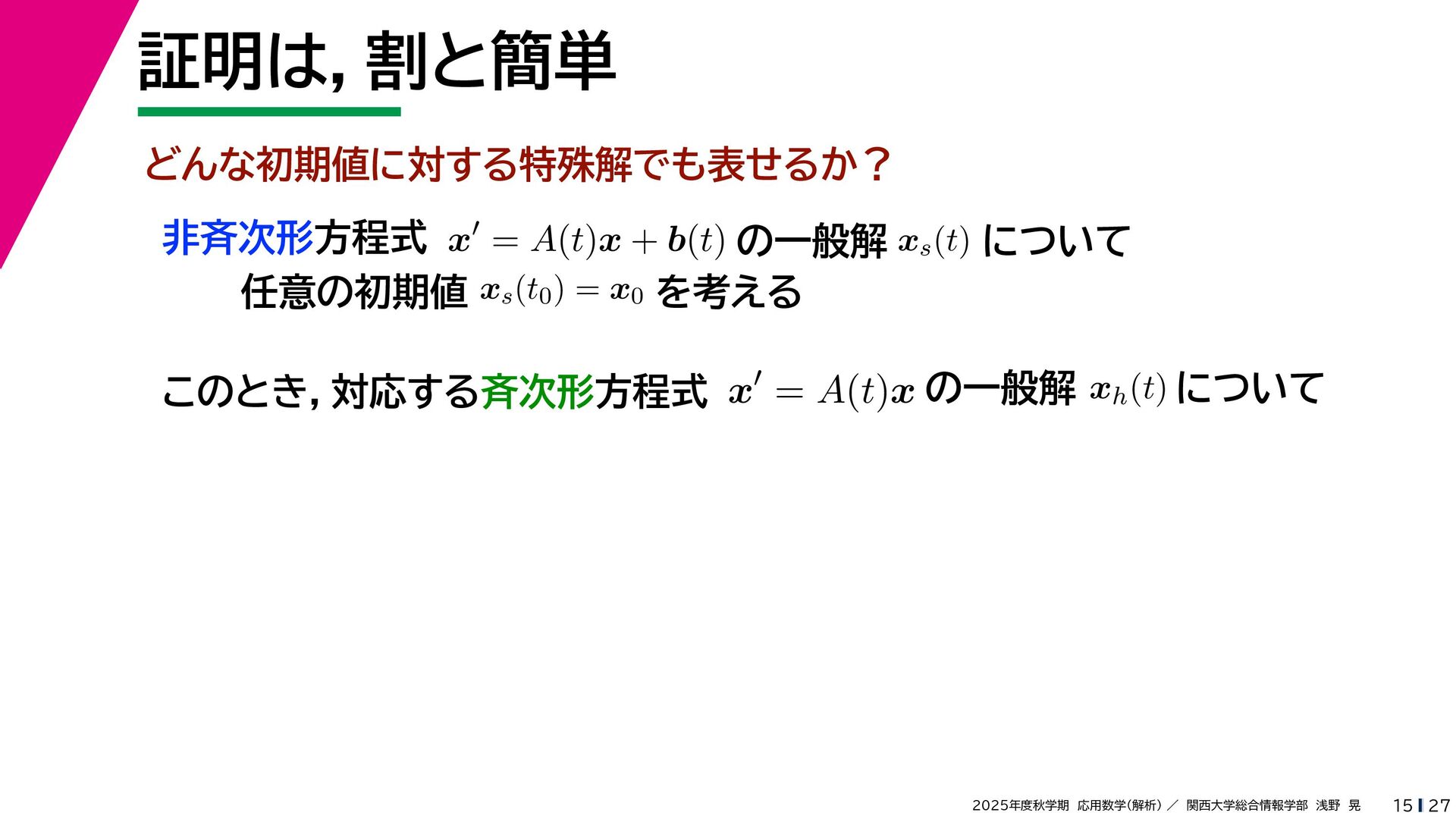 証明は, 割と簡単

どんな初期値に対する特殊解でも表せるか？

非斉次形方程式 $\boldsymbol{x}' = A(t)\boldsymbol{x} + \boldsymbol{b}(t)$ の一般解 $\boldsymbol{x}_s(t)$ について
任意の初期値 $\boldsymbol{x}_s(t_0) = \boldsymbol{x}_0$ を考える

このとき, 対応する斉次形方程式 $\boldsymbol{x}' = A(t)\boldsymbol{x}$ の一般解 $\boldsymbol{x}_h(t)$ について

2025年度秋学期 応用数学(解析) ／ 関西大学総合情報学部 浅野 晃 15 | 27